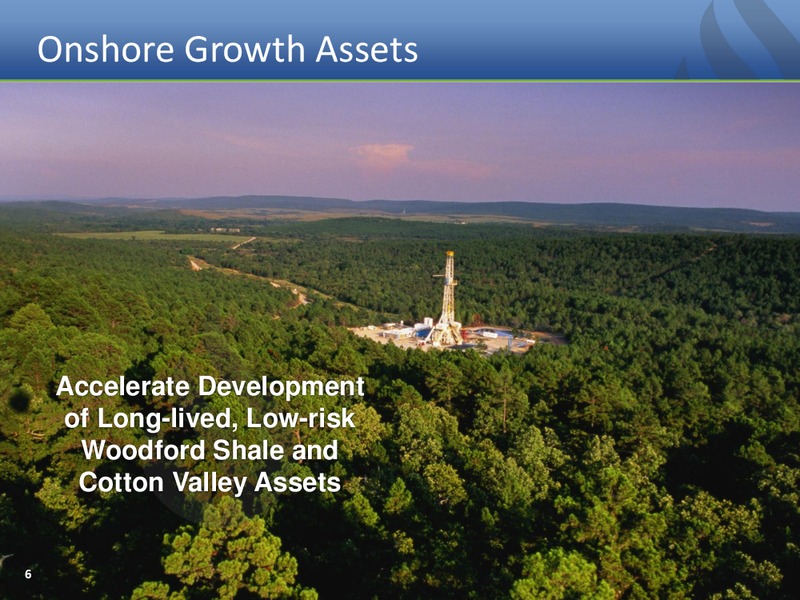 Onshore Growth Assets

Accelerate Development of Long-lived, Low-risk Woodford Shale and Cotton Valley Assets

6